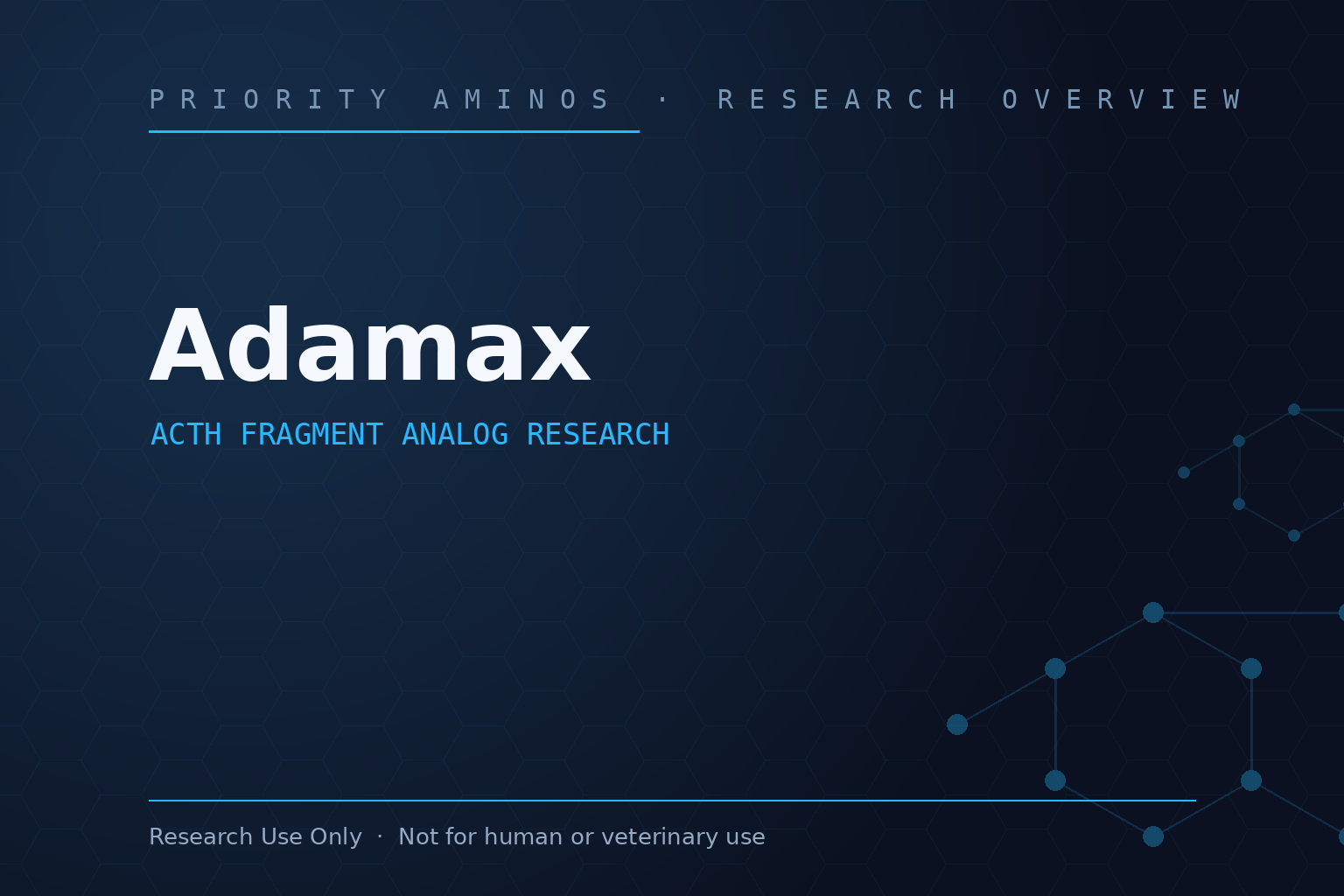 PRIORITY AMINOS · RESEARCH OVERVIEW

Adamax

ACTH FRAGMENT ANALOG RESEARCH

Research Use Only · Not for human or veterinary use